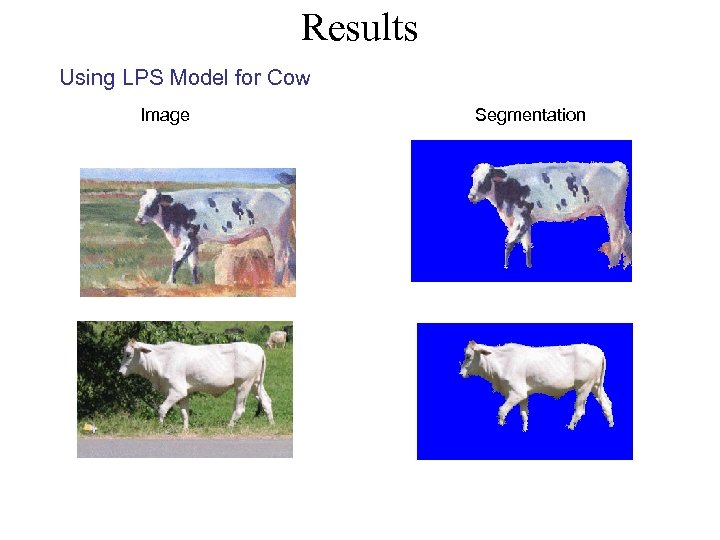 Results

Using LPS Model for Cow

Image

Segmentation